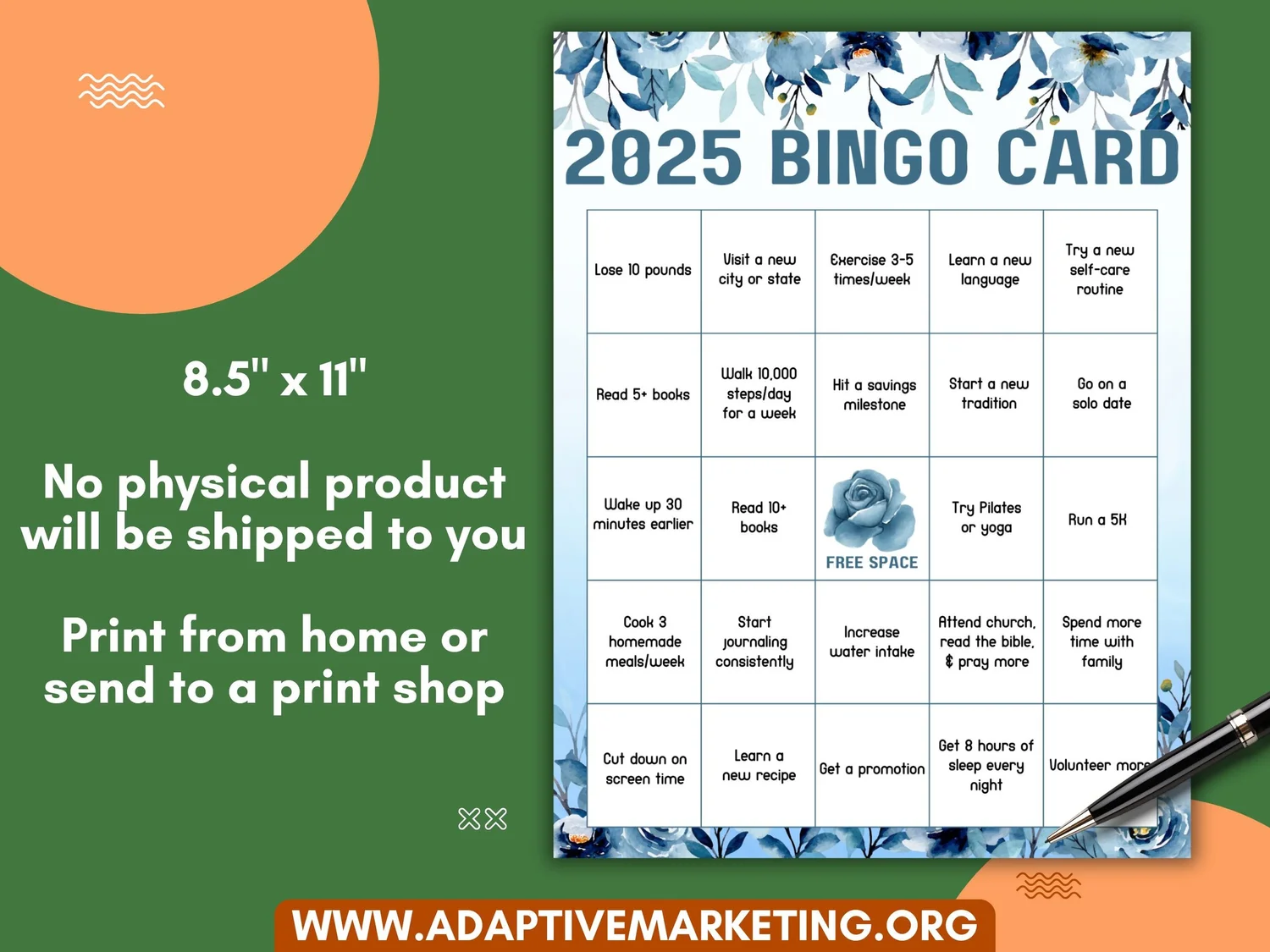 8.5" x 11"

No physical product will be shipped to you

Print from home or send to a print shop

2025 BINGO CARD

| Lose 10 pounds | Visit a new city or state | Exercise 3-5 times/week | Learn a new language | Try a new self-care routine |
|---|---|---|---|---|
| Read 5+ books | Walk 10,000 steps/day for a week | Hit a savings milestone | Start a new tradition | Go on a solo date |
| Wake up 30 minutes earlier | Read 10+ books | FREE SPACE | Try Pilates or yoga | Run a 5K |
| Cook 3 homemade meals/week | Start journaling consistently | Increase water intake | Attend church, read the bible, & pray more | Spend more time with family |
| Cut down on screen time | Learn a new recipe | Get a promotion | Get 8 hours of sleep every night | Volunteer more |

WWW.ADAPTIVEMARKETING.ORG